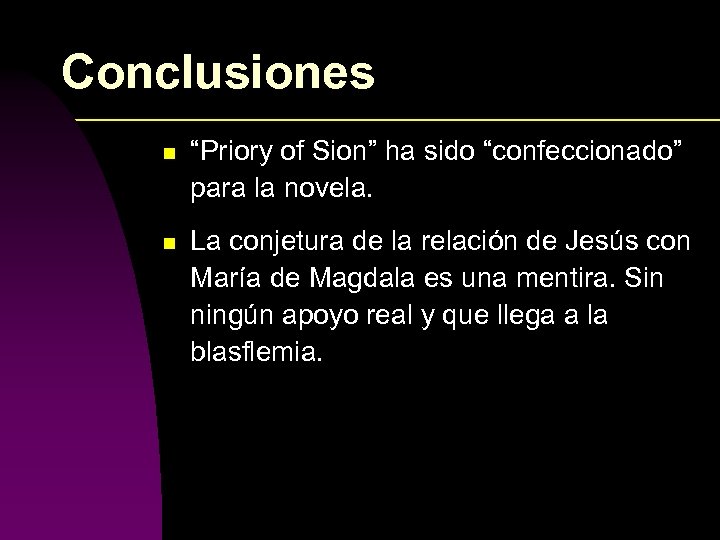 Conclusiones

“Priory of Sion” ha sido “confeccionado” para la novela.

La conjetura de la relación de Jesús con María de Magdala es una mentira. Sin ningún apoyo real y que llega a la blasflemia.